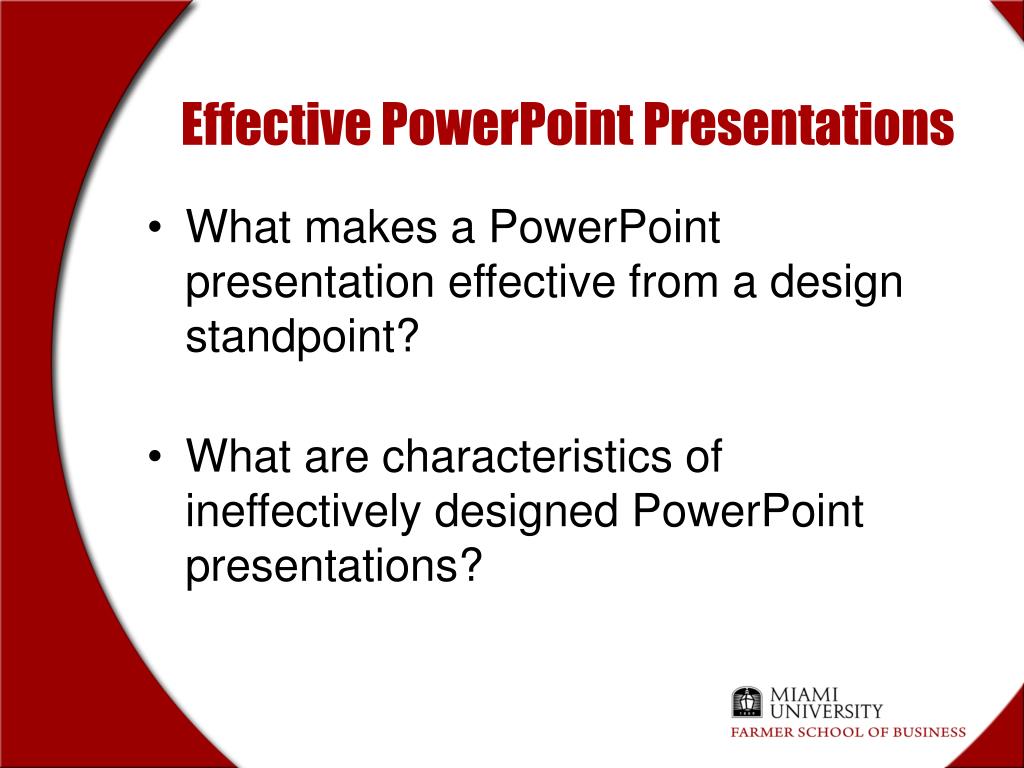 Effective PowerPoint Presentations

• What makes a PowerPoint presentation effective from a design standpoint?

• What are characteristics of ineffectively designed PowerPoint presentations?

MIAMI UNIVERSITY
FARMER SCHOOL OF BUSINESS